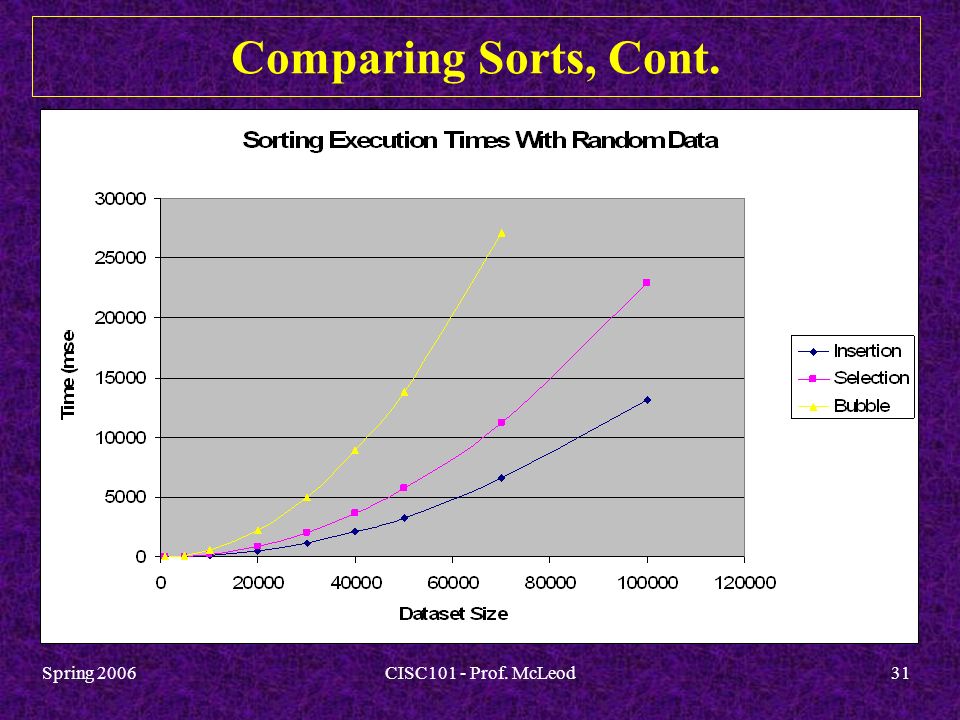 Comparing Sorts, Cont.

Sorting Execution Times With Random Data

30000
25000
20000
15000
10000
5000
0

Time (mse

0 20000 40000 60000 80000 100000 120000

Dataset Size

Insertion
Selection
Bubble

Spring 2006

CISC101 - Prof. McLeod

31